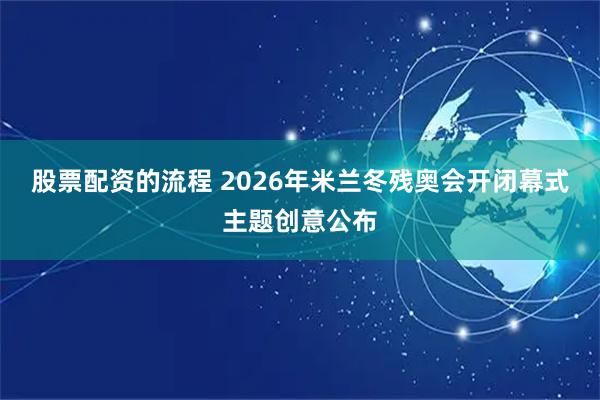 股票配资的流程 2026年米兰冬残奥会开闭幕式主题创意公布